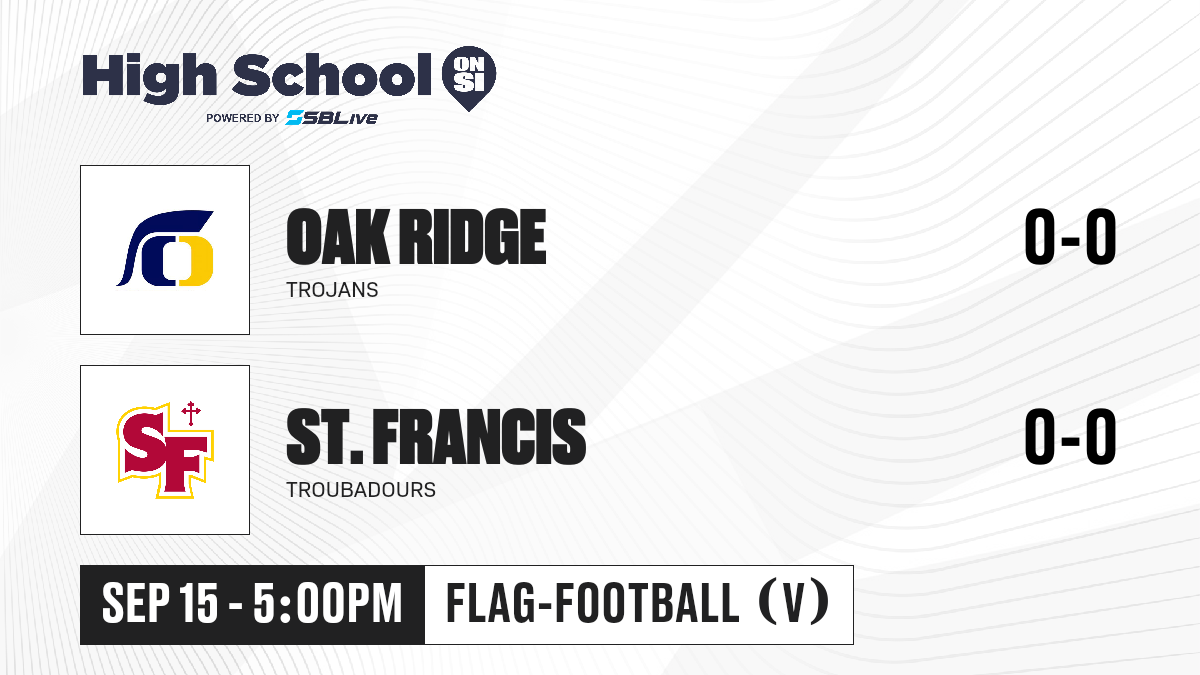 High School ON SI
POWERED BY SBLive

OAK RIDGE
TROJANS
0-0

SF
ST. FRANCIS
TROUBADOURS
0-0

SEP 15 - 5:00PM
FLAG-FOOTBALL (V)